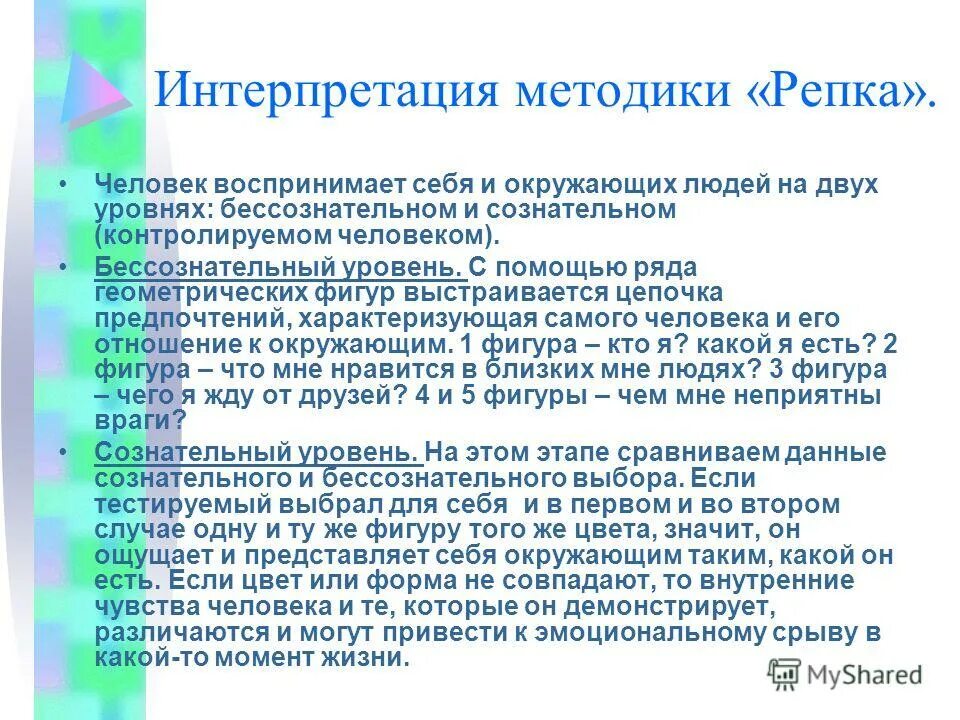 Интерпретация методики «Репка».

• Человек воспринимает себя и окружающих людей на двух уровнях: бессознательном и сознательном (контролируемом человеком).

• Бессознательный уровень. С помощью ряда геометрических фигур выстраивается цепочка предпочтений, характеризующая самого человека и его отношение к окружающим. 1 фигура – кто я? какой я есть? 2 фигура – что мне нравится в близких мне людях? 3 фигура – чего я жду от друзей? 4 и 5 фигуры – чем мне неприятны враги?

• Сознательный уровень. На этом этапе сравниваем данные сознательного и бессознательного выбора. Если тестируемый выбрал для себя и в первом и во втором случае одну и ту же фигуру того же цвета, значит, он ощущает и представляет себя окружающим таким, какой он есть. Если цвет или форма не совпадают, то внутренние чувства человека и те, которые он демонстрирует, различаются и могут привести к эмоциональному срыву в какой-то момент жизни.

MyShared